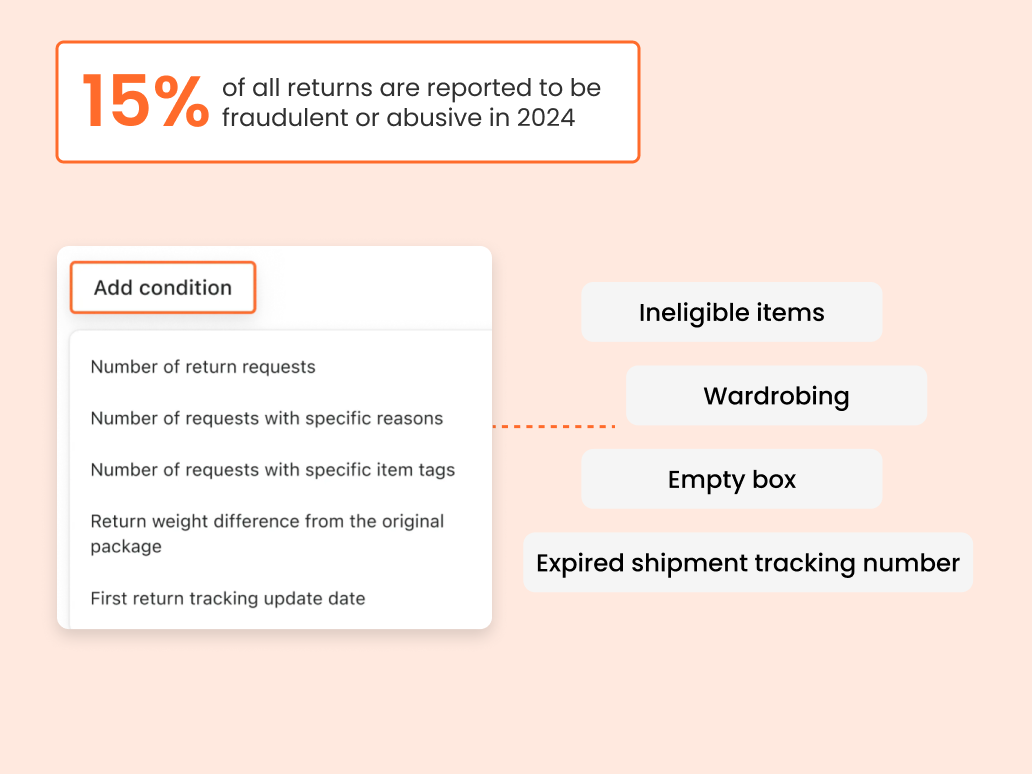 15% of all returns are reported to be fraudulent or abusive in 2024

Add condition

Number of return requests

Number of requests with specific reasons

Number of requests with specific item tags

Return weight difference from the original package

First return tracking update date

Ineligible items

Wardrobing

Empty box

Expired shipment tracking number